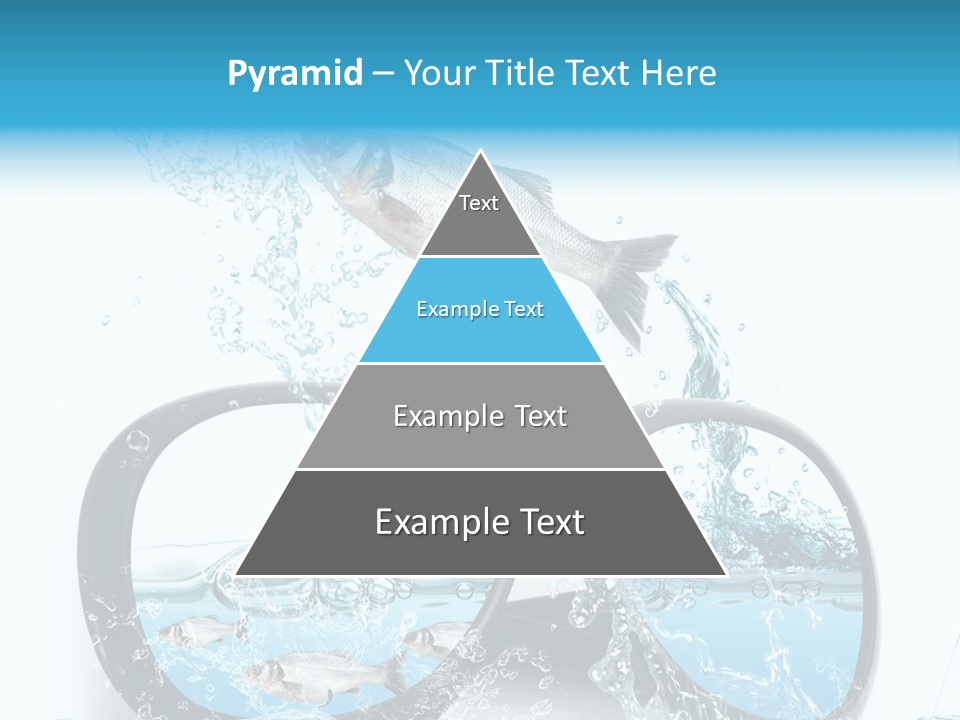 Pyramid – Your Title Text Here

Text

Example Text

Example Text

Example Text